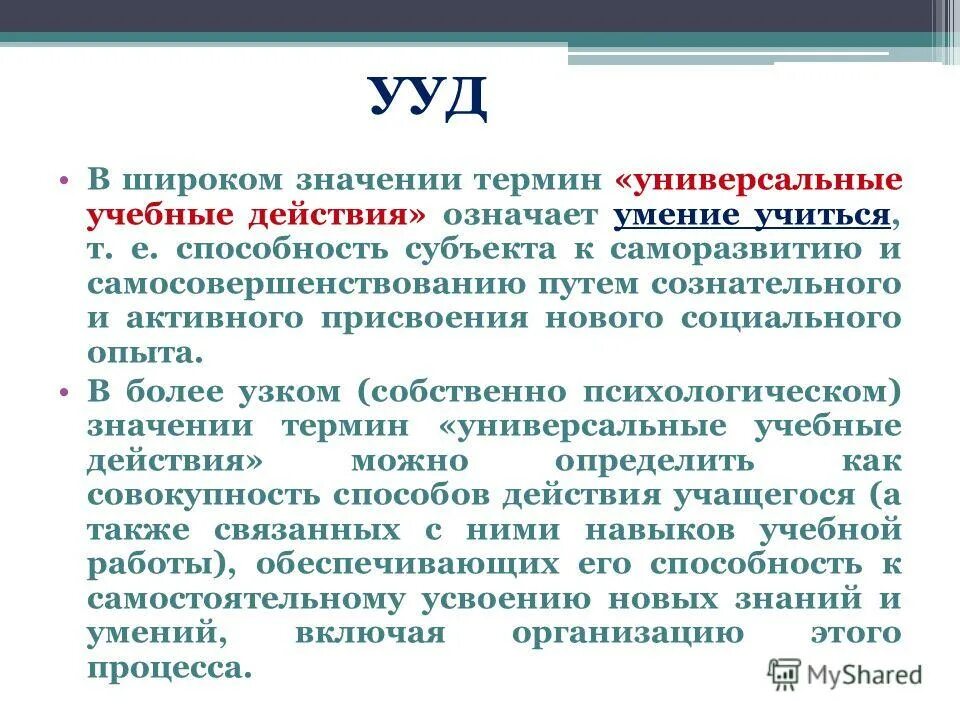 УУД

• В широком значении термин «универсальные учебные действия» означает умение учиться, т. е. способность субъекта к саморазвитию и самосовершенствованию путем сознательного и активного присвоения нового социального опыта.

• В более узком (собственно психологическом) значении термин «универсальные учебные действия» можно определить как совокупность способов действия учащегося (а также связанных с ними навыков учебной работы), обеспечивающих его способность к самостоятельному усвоению новых знаний и умений, включая организацию этого процесса.

MyShared